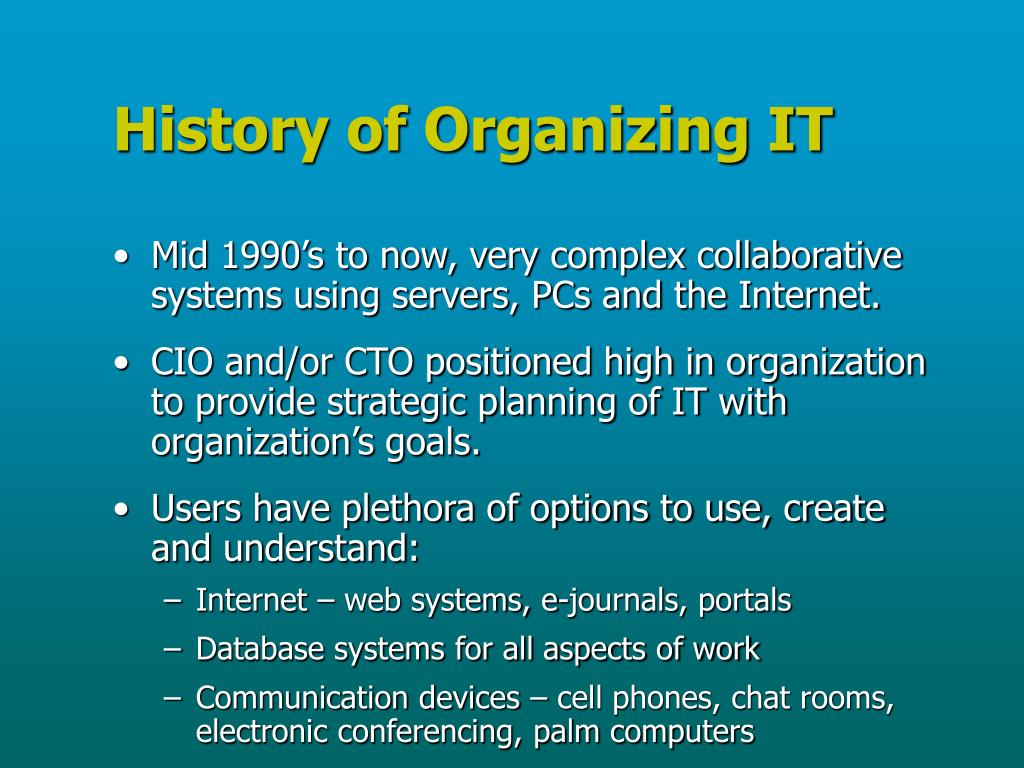 History of Organizing IT

• Mid 1990’s to now, very complex collaborative systems using servers, PCs and the Internet.

• CIO and/or CTO positioned high in organization to provide strategic planning of IT with organization’s goals.

• Users have plethora of options to use, create and understand:

– Internet – web systems, e-journals, portals

– Database systems for all aspects of work

– Communication devices – cell phones, chat rooms, electronic conferencing, palm computers